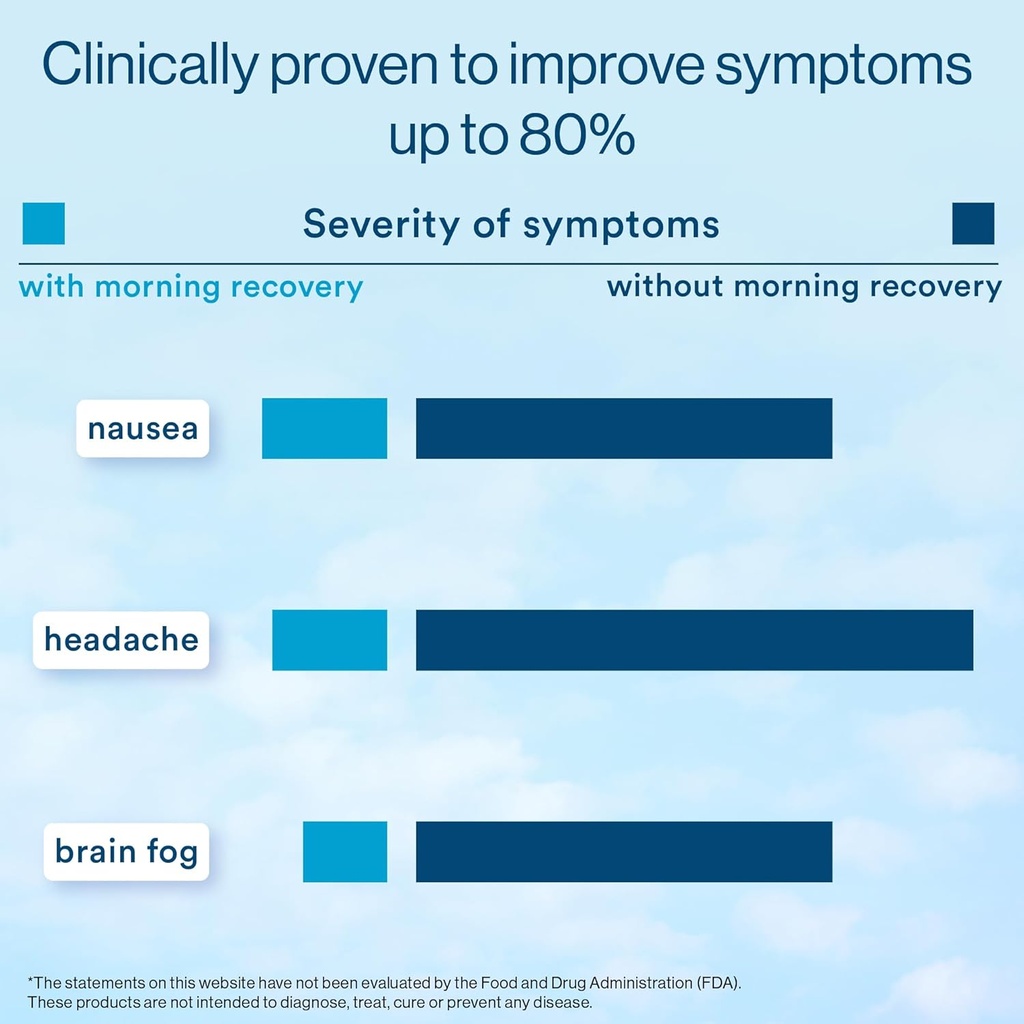 Clinically proven to improve symptoms up to 80%

Severity of symptoms

with morning recovery

without morning recovery

nausea

headache

brain fog

*The statements on this website have not been evaluated by the Food and Drug Administration (FDA). These products are not intended to diagnose, treat, cure or prevent any disease.